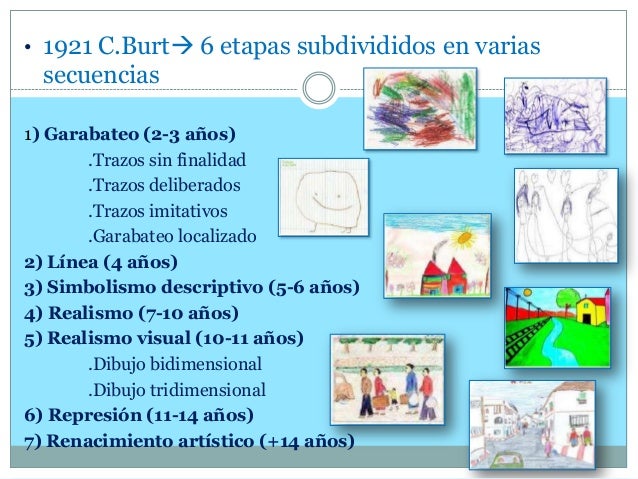 • 1921 C.Burt→ 6 etapas subdivididos en varias secuencias

1) Garabateo (2-3 años)
.Trazos sin finalidad
.Trazos deliberados
.Trazos imitativos
.Garabateo localizado
2) Línea (4 años)
3) Simbolismo descriptivo (5-6 años)
4) Realismo (7-10 años)
5) Realismo visual (10-11 años)
.Dibujo bidimensional
.Dibujo tridimensional
6) Represión (11-14 años)
7) Renacimiento artístico (+14 años)